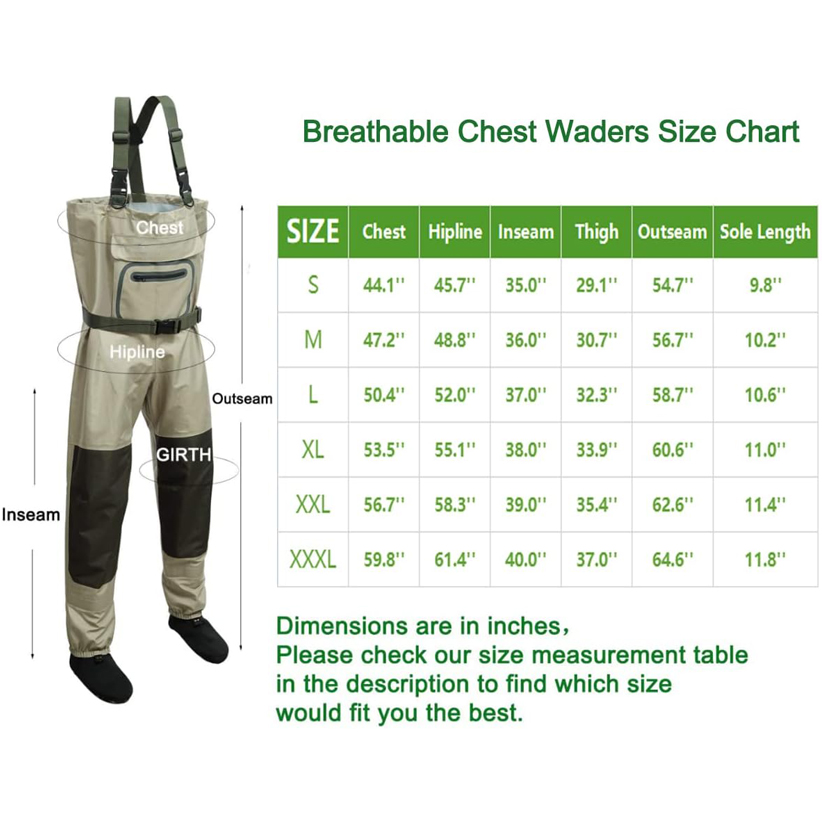 Chest

Hipline

Outseam

GIRTH

Inseam

Breathable Chest Waders Size Chart

| SIZE | Chest | Hipline | Inseam | Thigh | Outseam | Sole Length |
|---|---|---|---|---|---|---|
| S | 44.1'' | 45.7'' | 35.0'' | 29.1'' | 54.7'' | 9.8'' |
| M | 47.2'' | 48.8'' | 36.0'' | 30.7'' | 56.7'' | 10.2'' |
| L | 50.4'' | 52.0'' | 37.0'' | 32.3'' | 58.7'' | 10.6'' |
| XL | 53.5'' | 55.1'' | 38.0'' | 33.9'' | 60.6'' | 11.0'' |
| XXL | 56.7'' | 58.3'' | 39.0'' | 35.4'' | 62.6'' | 11.4'' |
| XXXL | 59.8'' | 61.4'' | 40.0'' | 37.0'' | 64.6'' | 11.8'' |

Dimensions are in inches,
Please check our size measurement table in the description to find which size would fit you the best.